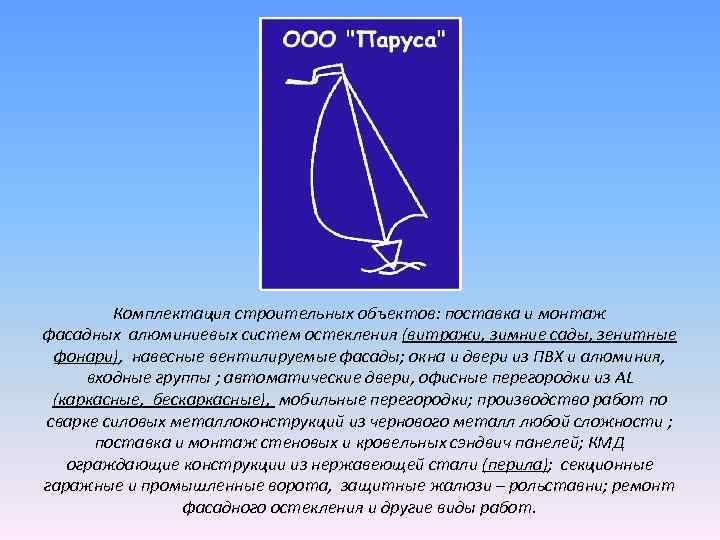 ООО "Паруса"

Комплектация строительных объектов: поставка и монтаж фасадных алюминиевых систем остекления (витражи, зимние сады, зенитные фонари), навесные вентилируемые фасады; окна и двери из ПВХ и алюминия, входные группы ; автоматические двери, офисные перегородки из AL (каркасные, бескаркасные), мобильные перегородки; производство работ по сварке силовых металлоконструкций из чернового металл любой сложности ; поставка и монтаж стеновых и кровельных сэндвич панелей; КМД ограждающие конструкции из нержавеющей стали (перила); секционные гаражные и промышленные ворота, защитные жалюзи – рольставни; ремонт фасадного остекления и другие виды работ.